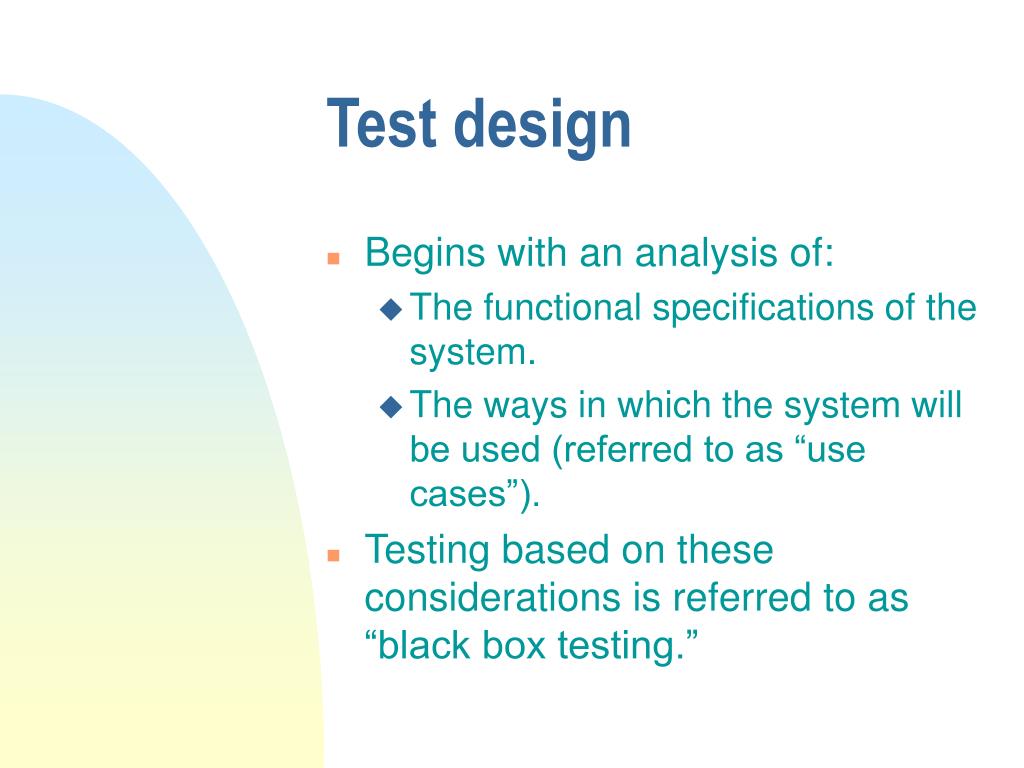 Test design

Begins with an analysis of:

The functional specifications of the system.

The ways in which the system will be used (referred to as “use cases”).

Testing based on these considerations is referred to as “black box testing.”